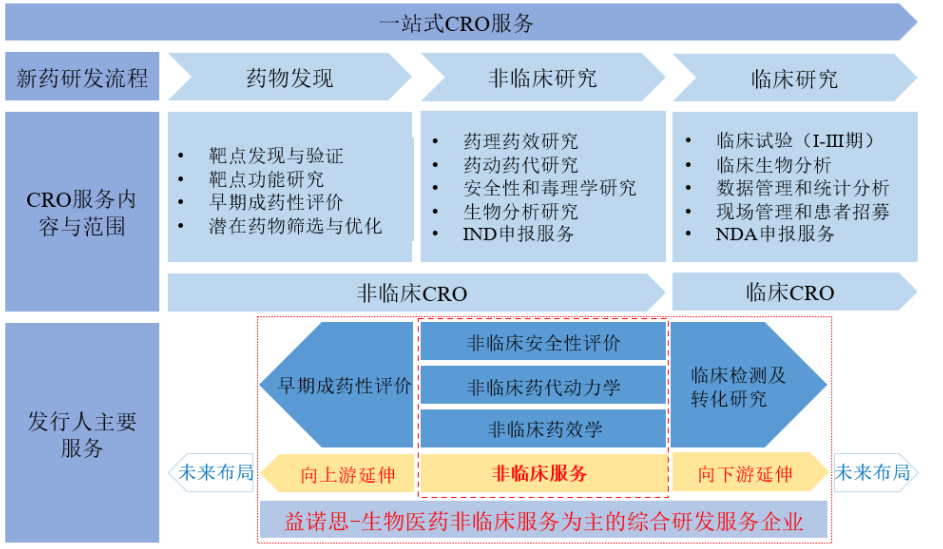 一站式CRO服务

新药研发流程
药物发现
非临床研究
临床研究

CRO服务内容与范围

- 靶点发现与验证
- 靶点功能研究
- 早期成药性评价
- 潜在药物筛选与优化

- 药理药效研究
- 药动药代研究
- 安全性和毒理学研究
- 生物分析研究
- IND申报服务

- 临床试验（I-III期）
- 临床生物分析
- 数据管理和统计分析
- 现场管理和患者招募
- NDA申报服务

非临床CRO
临床CRO

发行人主要服务

早期成药性评价
非临床安全性评价
非临床药代动力学
非临床药效学
临床检测及转化研究

未来布局
向上游延伸
非临床服务
向下游延伸
未来布局

益诺思-生物医药非临床服务为主的综合研发服务企业